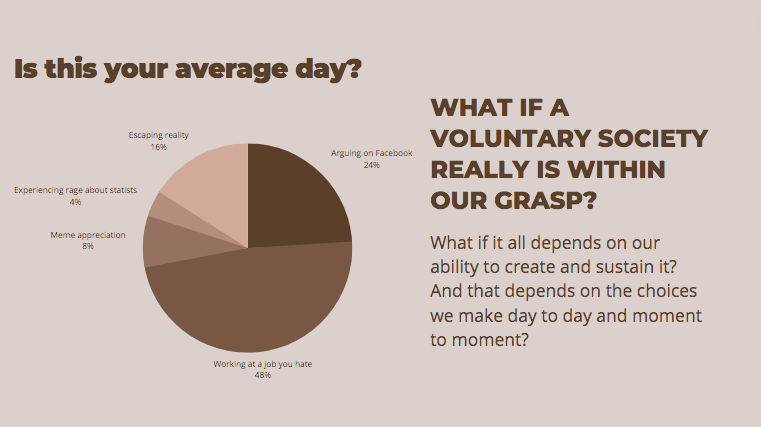 Is this your average day?

Escaping reality
16%

Arguing on Facebook
24%

Experiencing rage about statists
4%

Meme appreciation
8%

Working at a job you hate
48%

WHAT IF A VOLUNTARY SOCIETY REALLY IS WITHIN OUR GRASP?

What if it all depends on our ability to create and sustain it? And that depends on the choices we make day to day and moment to moment?